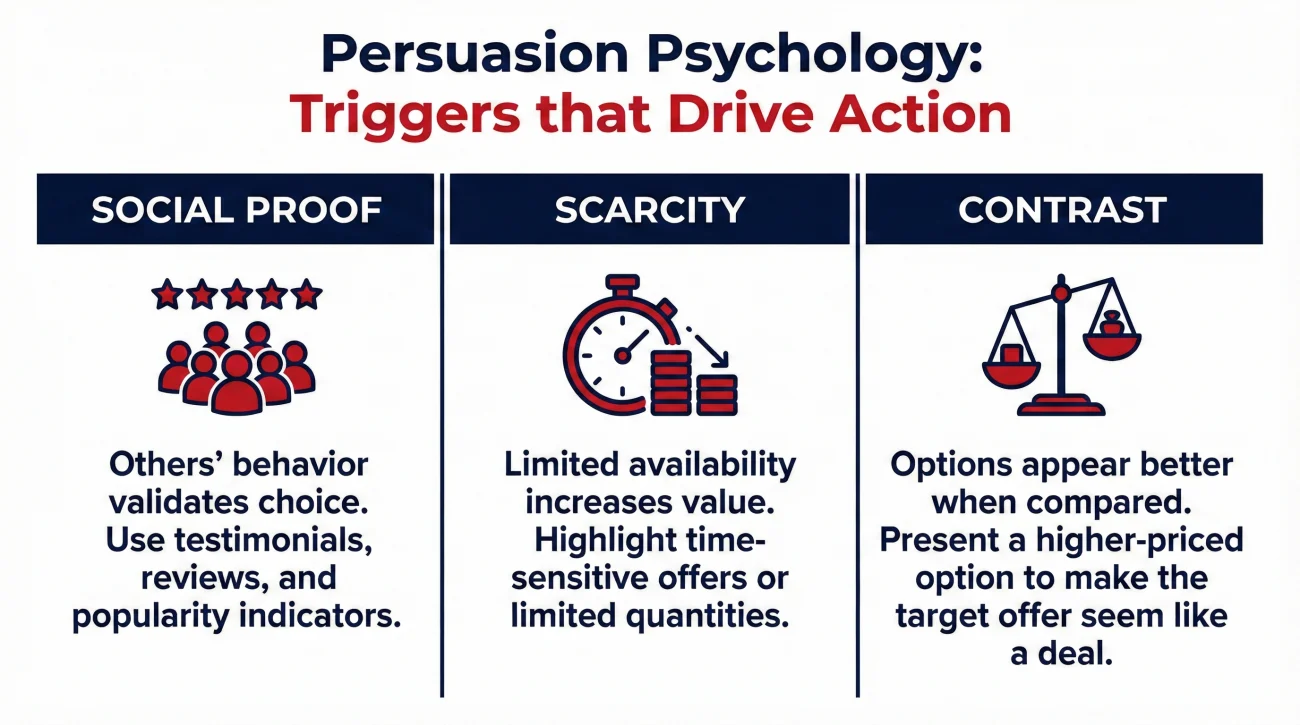 Persuasion Psychology:
Triggers that Drive Action

SOCIAL PROOF

Others' behavior validates choice. Use testimonials, reviews, and popularity indicators.

SCARCITY

Limited availability increases value. Highlight time-sensitive offers or limited quantities.

CONTRAST

Options appear better when compared. Present a higher-priced option to make the target offer seem like a deal.